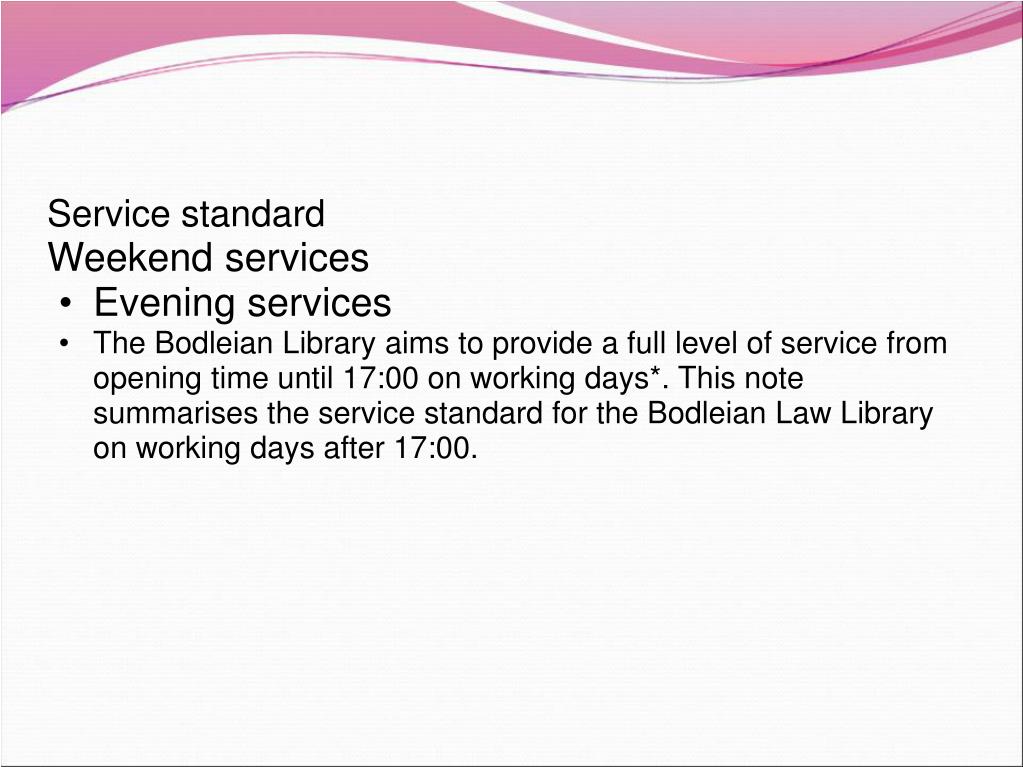 Service standard
Weekend services

• Evening services
• The Bodleian Library aims to provide a full level of service from opening time until 17:00 on working days*. This note summarises the service standard for the Bodleian Law Library on working days after 17:00.